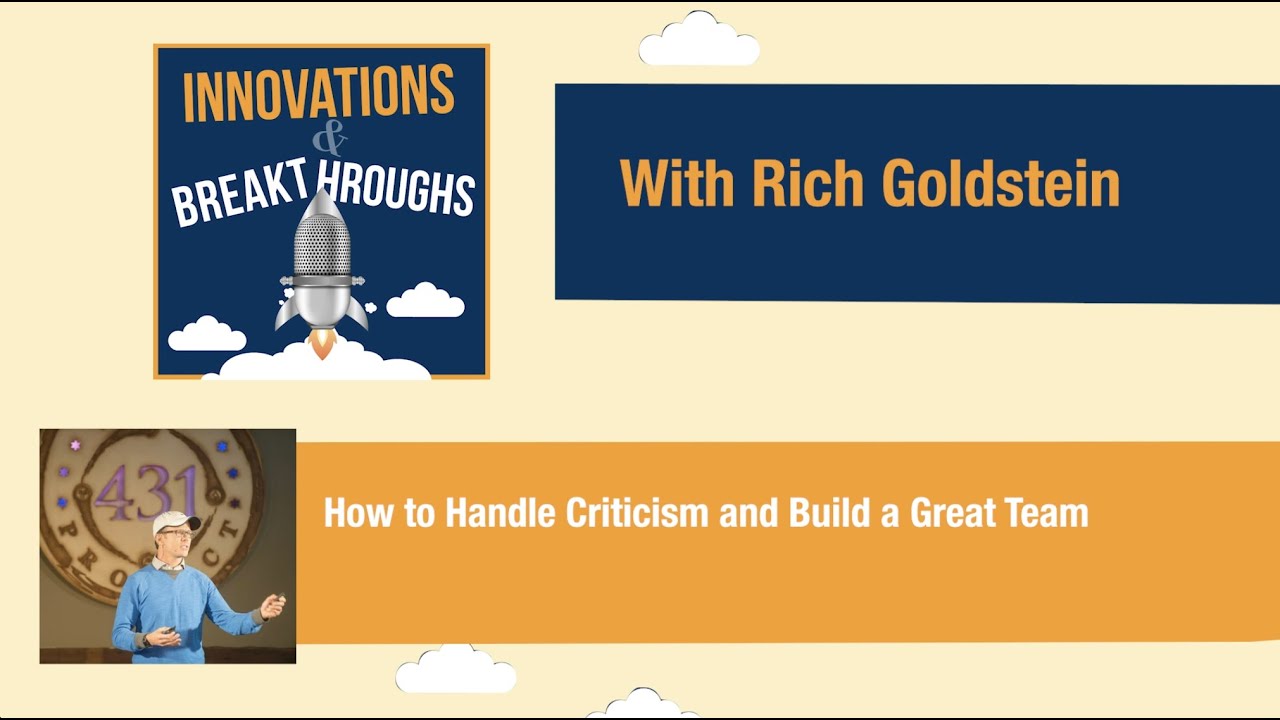 INNOVATIONS
&
BREAKTHROUGHS

With Rich Goldstein

431
PROJECT

How to Handle Criticism and Build a Great Team